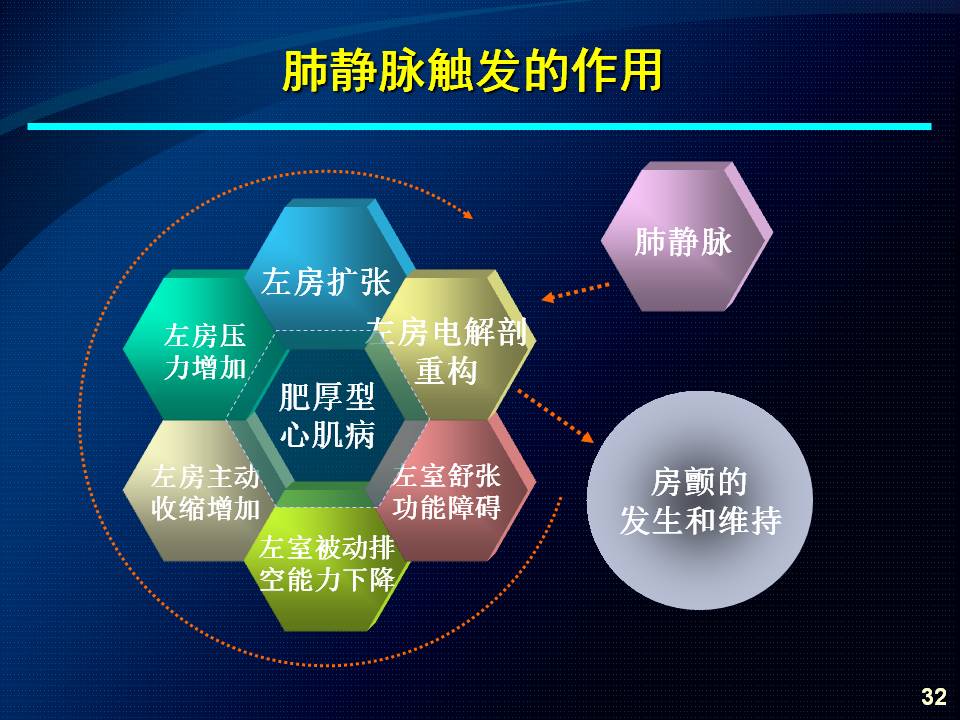 肺静脉触发的作用

左房扩张

左房压力增加

左房电解剖重构

肥厚型心肌病

左房主动收缩增加

左室舒张功能障碍

左室被动排空能力下降

肺静脉

房颤的发生和维持

32